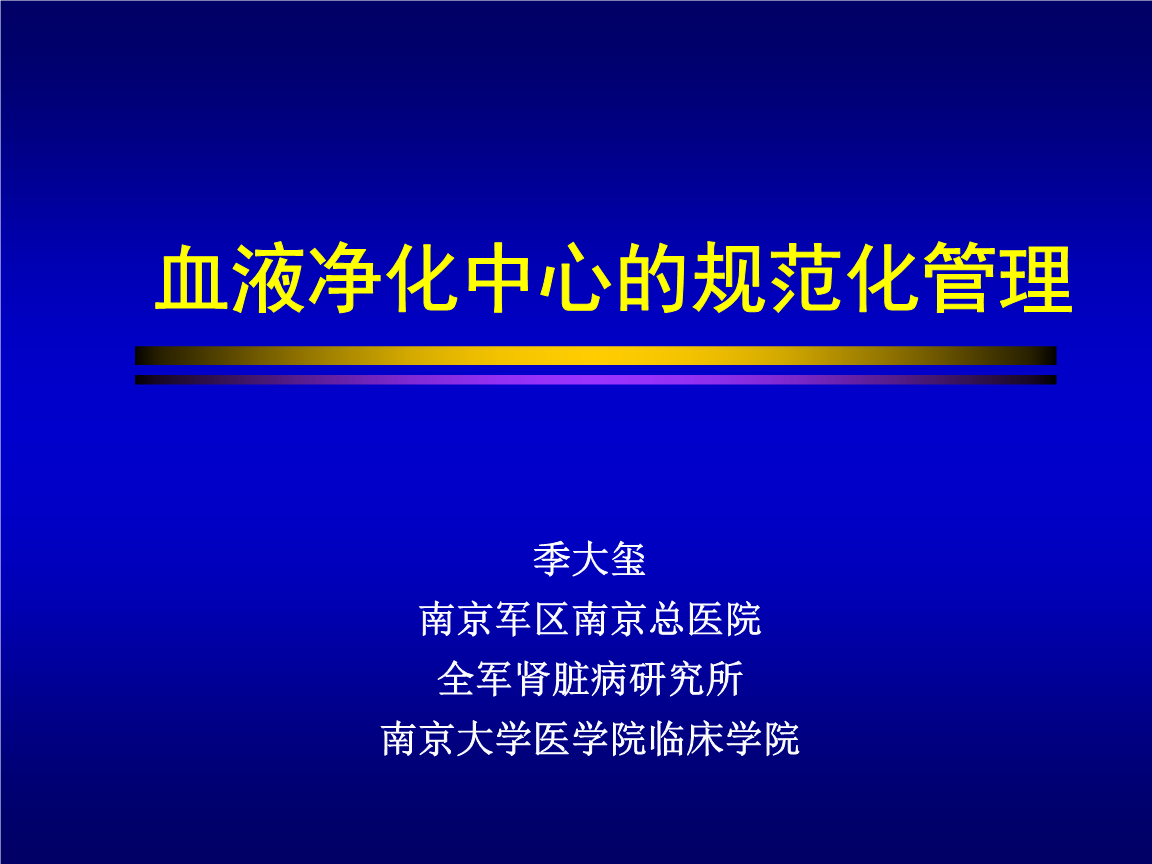 血液净化中心的规范化管理

季大玺
南京军区南京总医院
全军肾脏病研究所
南京大学医学院临床学院